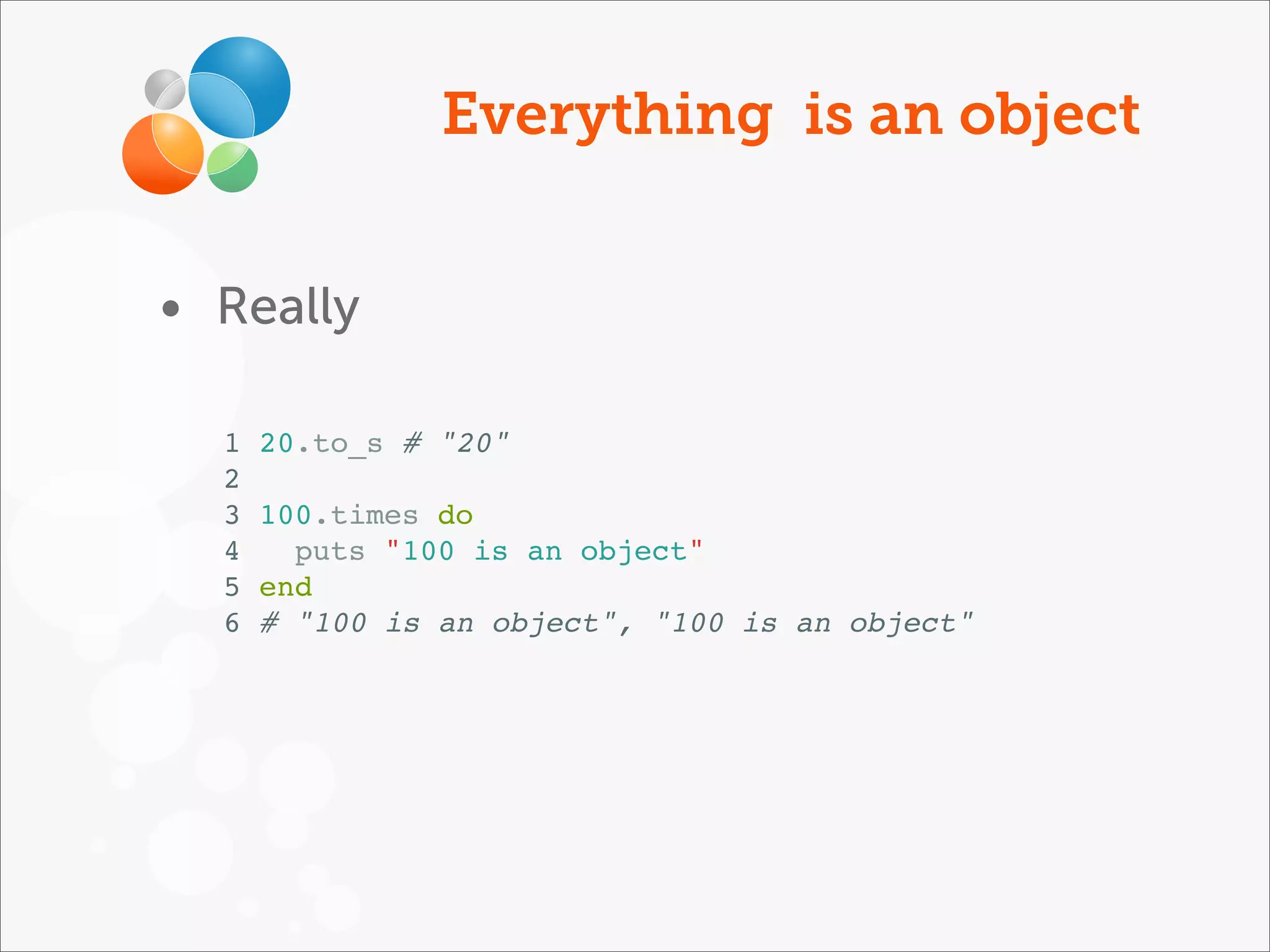 Everything is an object

• Really

1 20.to_s # "20"
2
3 100.times do
4   puts "100 is an object"
5 end
6 # "100 is an object", "100 is an object"